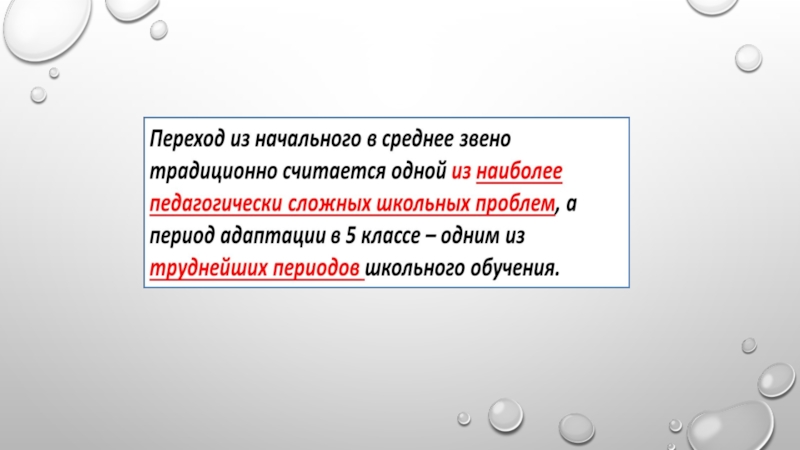 Переход из начального в среднее звено традиционно считается одной из наиболее педагогически сложных школьных проблем, а период адаптации в 5 классе – одним из труднейших периодов школьного обучения.